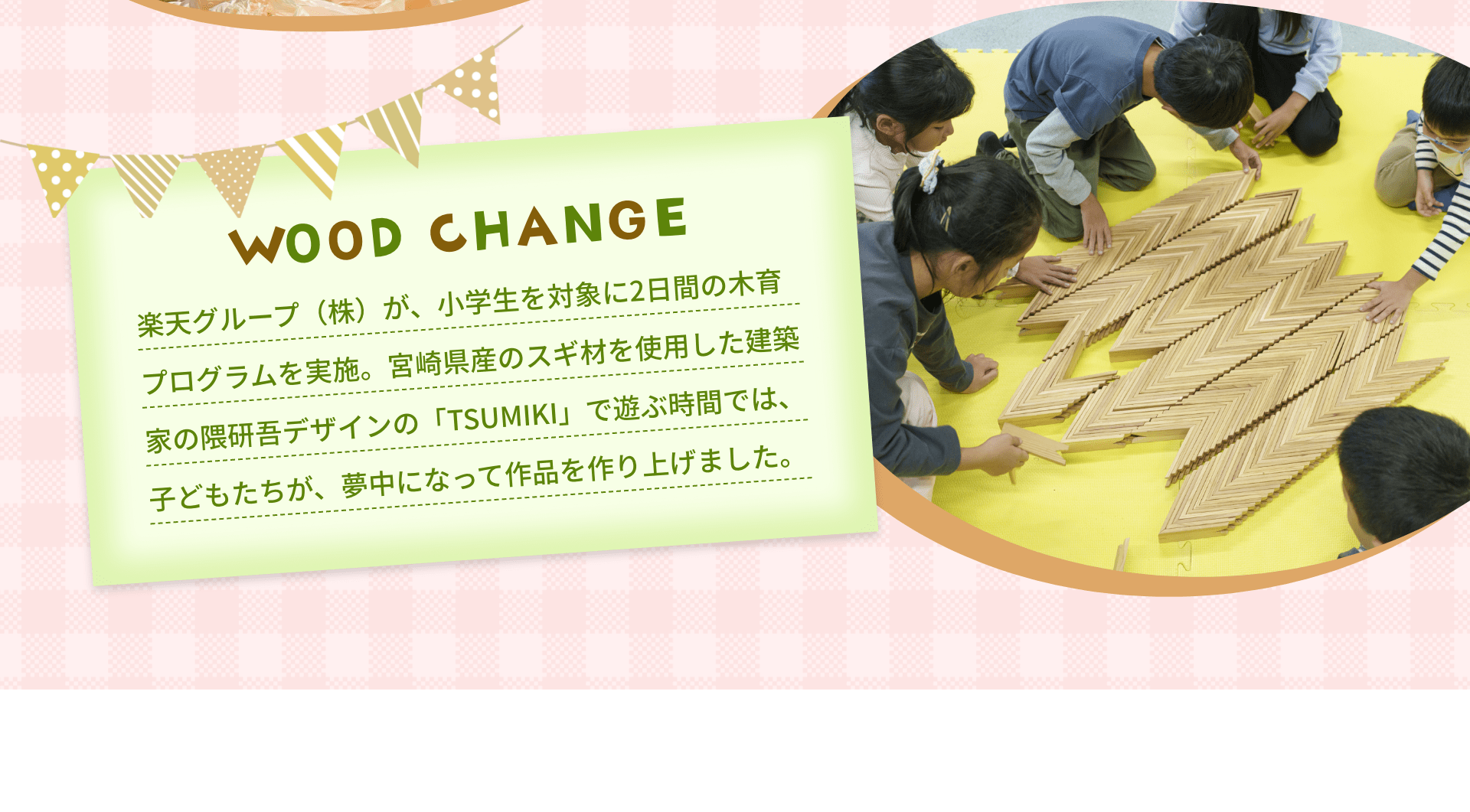 WOOD CHANGE

楽天グループ（株）が、小学生を対象に2日間の木育プログラムを実施。宮崎県産のスギ材を使用した建築家の隈研吾デザインの「TSUMIKI」で遊ぶ時間では、子どもたちが、夢中になって作品を作り上げました。